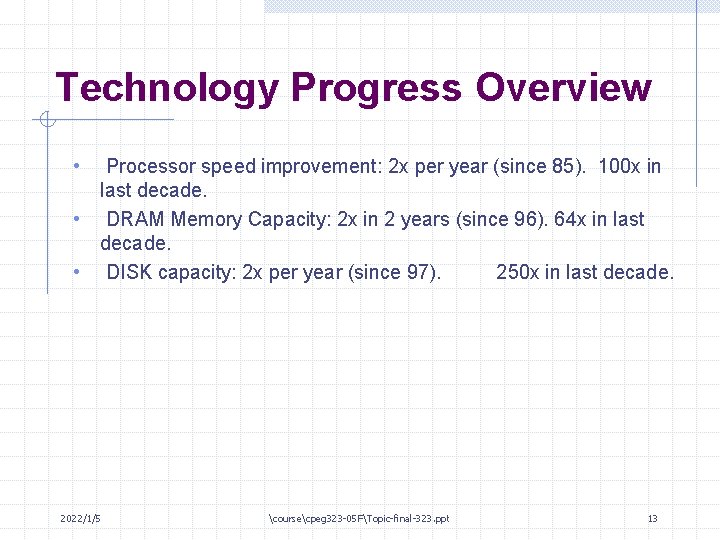 Technology Progress Overview

• Processor speed improvement: 2x per year (since 85). 100x in last decade.

• DRAM Memory Capacity: 2x in 2 years (since 96). 64x in last decade.

• DISK capacity: 2x per year (since 97). 250x in last decade.

2022/1/5

\course\cpeg323-05F\Topic-final-323.ppt

13